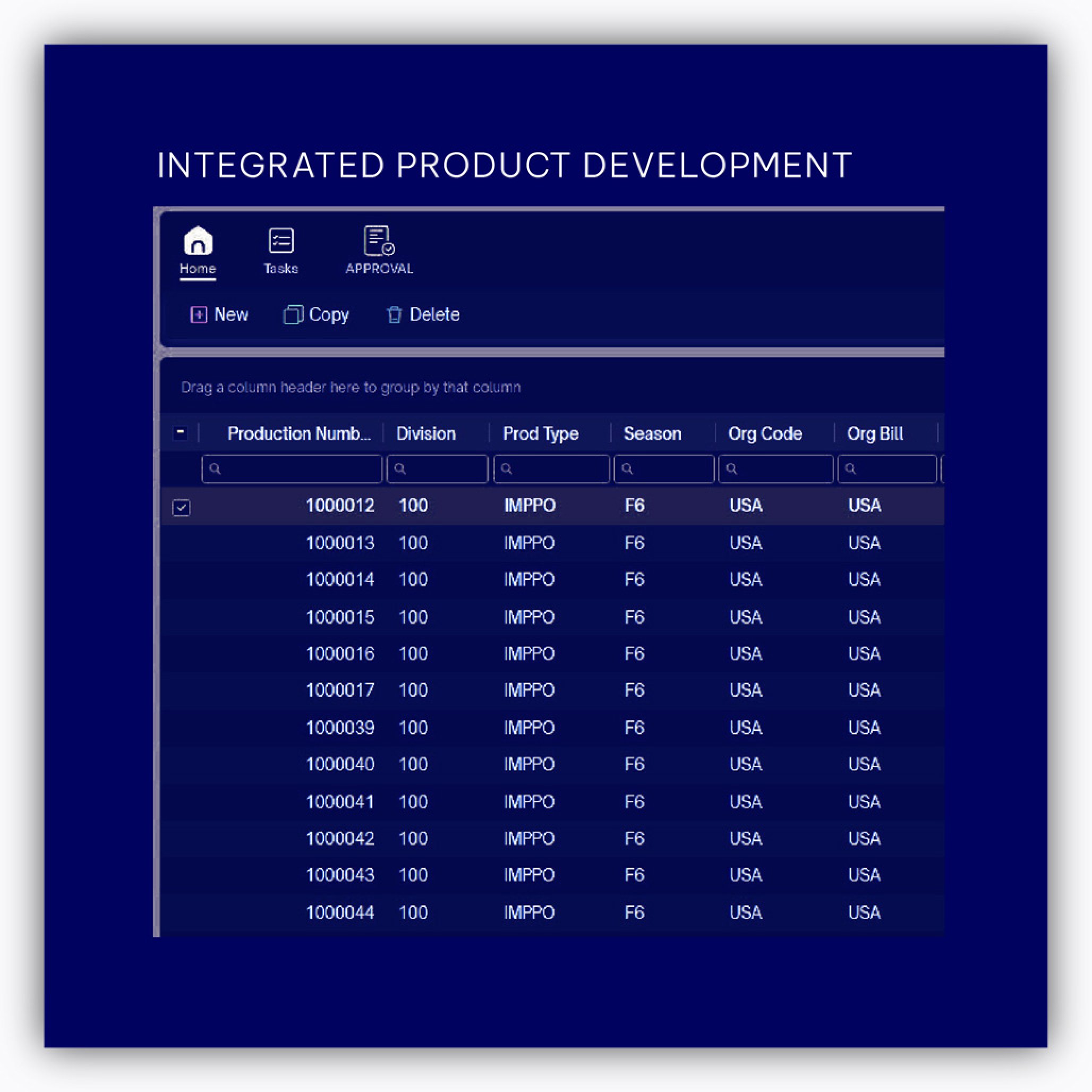 INTEGRATED PRODUCT DEVELOPMENT

Home Tasks APPROVAL

New Copy Delete

Drag a column header here to group by that column

| Production Numb... | Division | Prod Type | Season | Org Code | Org Bill |
|---|---|---|---|---|---|
| 1000012 | 100 | IMPPO | F6 | USA | USA |
| 1000013 | 100 | IMPPO | F6 | USA | USA |
| 1000014 | 100 | IMPPO | F6 | USA | USA |
| 1000015 | 100 | IMPPO | F6 | USA | USA |
| 1000016 | 100 | IMPPO | F6 | USA | USA |
| 1000017 | 100 | IMPPO | F6 | USA | USA |
| 1000039 | 100 | IMPPO | F6 | USA | USA |
| 1000040 | 100 | IMPPO | F6 | USA | USA |
| 1000041 | 100 | IMPPO | F6 | USA | USA |
| 1000042 | 100 | IMPPO | F6 | USA | USA |
| 1000043 | 100 | IMPPO | F6 | USA | USA |
| 1000044 | 100 | IMPPO | F6 | USA | USA |